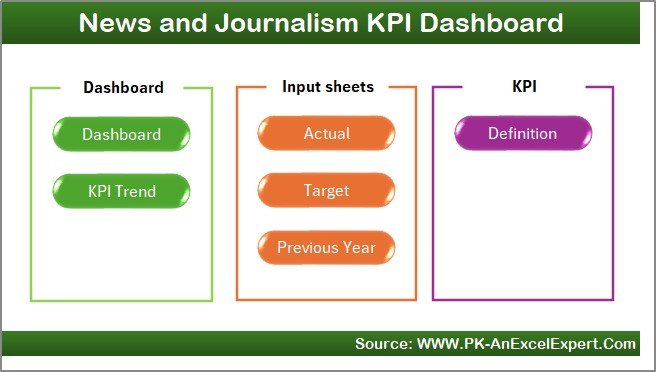 News and Journalism KPI Dashboard

Dashboard

Dashboard

KPI Trend

Input sheets

Actual

Target

Previous Year

KPI

Definition

Source: WWW.PK-AnExcelExpert.Com